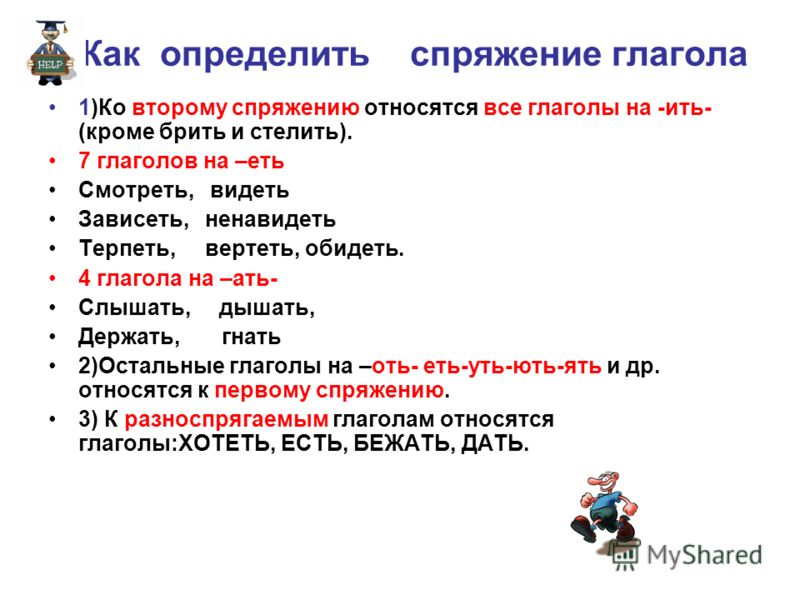 HELP

Как определить спряжение глагола

• 1)Ко второму спряжению относятся все глаголы на -ить- (кроме брить и стелить).
• 7 глаголов на –еть
• Смотреть, видеть
• Зависеть, ненавидеть
• Терпеть, вертеть, обидеть.
• 4 глагола на –ать-
• Слышать, дышать,
• Держать, гнать
• 2)Остальные глаголы на –оть- еть-уть-ють-ять и др. относятся к первому спряжению.
• 3) К разноспрягаемым глаголам относятся глаголы:ХОТЕТЬ, ЕСТЬ, БЕЖАТЬ, ДАТЬ.

MyShared